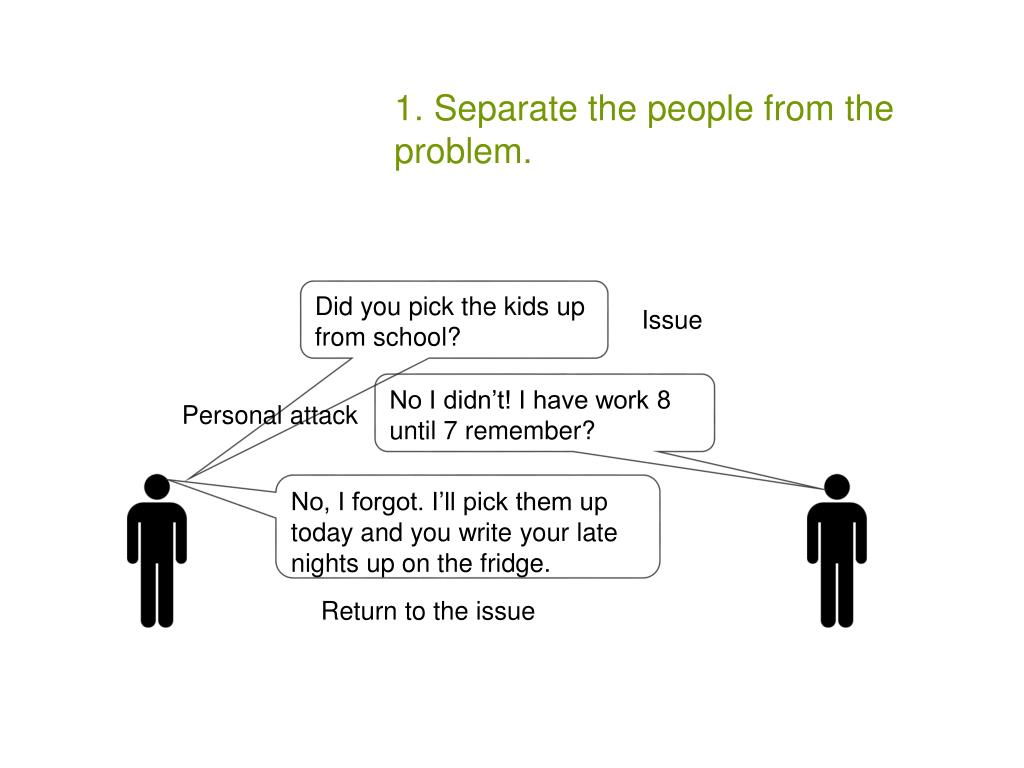 1. Separate the people from the problem.

Did you pick the kids up from school?

Issue

Personal attack

No I didn’t! I have work 8 until 7 remember?

No, I forgot. I’ll pick them up today and you write your late nights up on the fridge.

Return to the issue